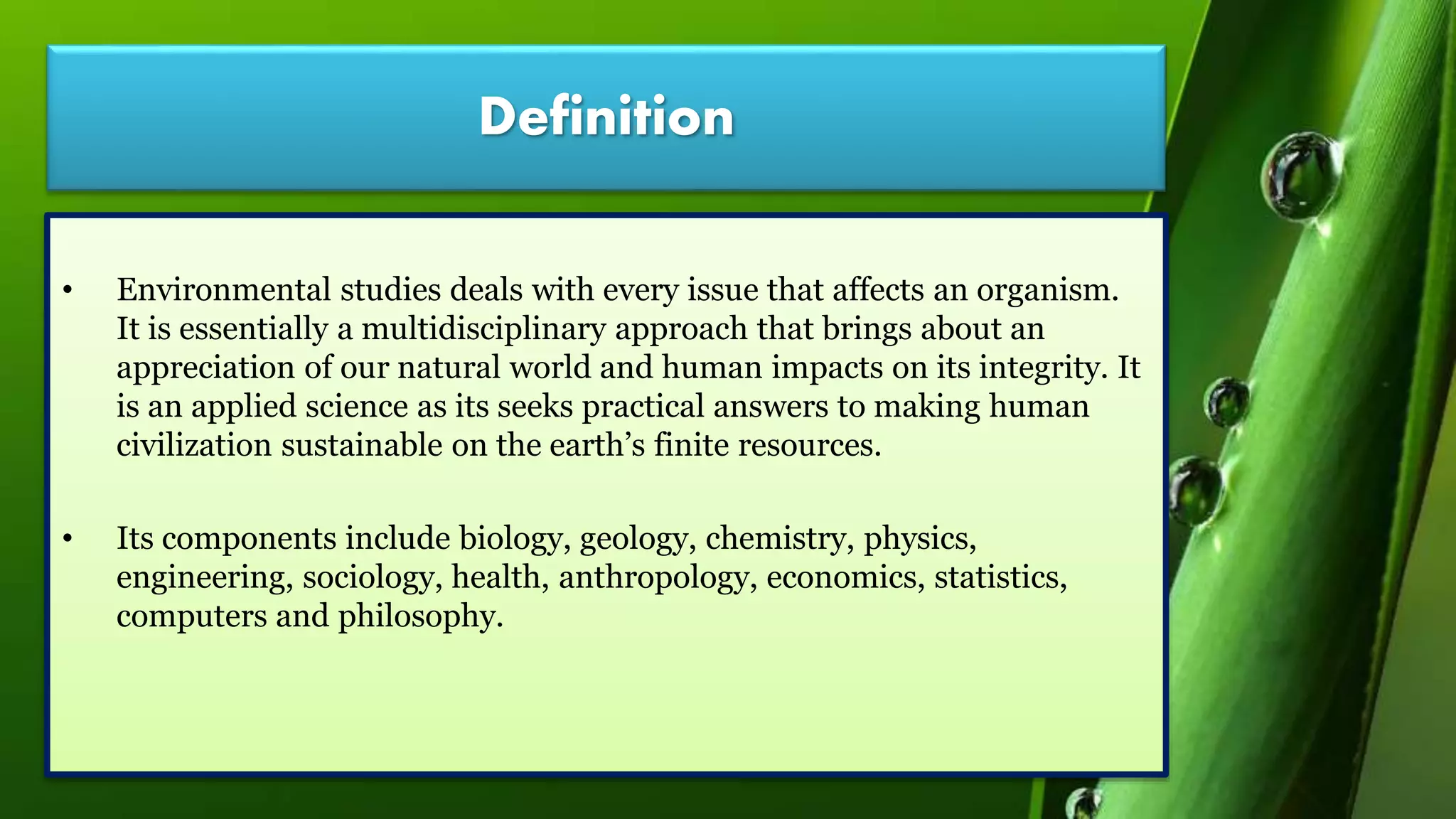 Definition

• Environmental studies deals with every issue that affects an organism. It is essentially a multidisciplinary approach that brings about an appreciation of our natural world and human impacts on its integrity. It is an applied science as its seeks practical answers to making human civilization sustainable on the earth's finite resources.

• Its components include biology, geology, chemistry, physics, engineering, sociology, health, anthropology, economics, statistics, computers and philosophy.